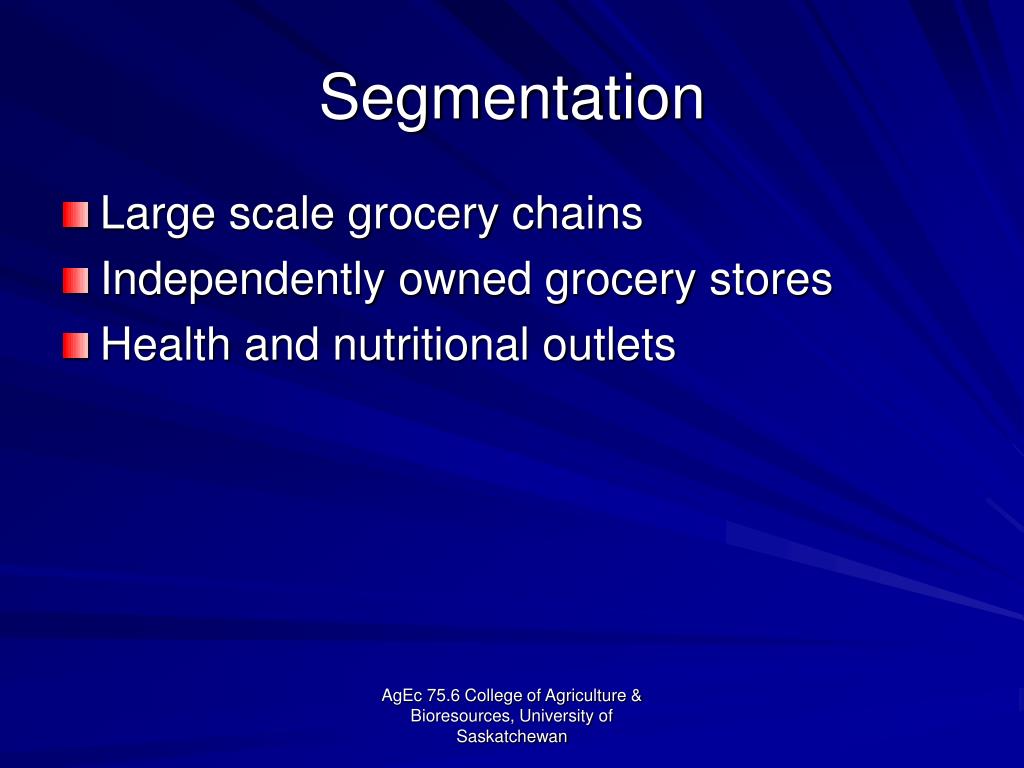 Segmentation

Large scale grocery chains
Independently owned grocery stores
Health and nutritional outlets

AgEc 75.6 College of Agriculture & Bioresources, University of Saskatchewan